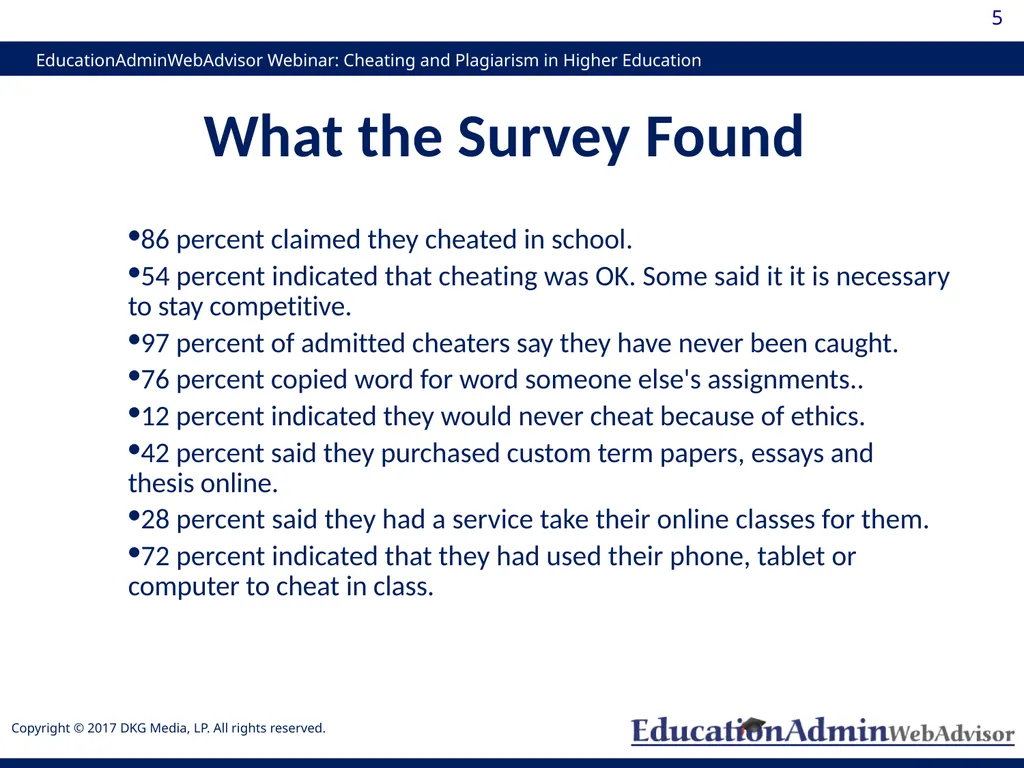 5

EducationAdminWebAdvisor Webinar: Cheating and Plagiarism in Higher Education

What the Survey Found

•86 percent claimed they cheated in school.

•54 percent indicated that cheating was OK. Some said it it is necessary to stay competitive.

•97 percent of admitted cheaters say they have never been caught.

•76 percent copied word for word someone else's assignments..

•12 percent indicated they would never cheat because of ethics.

•42 percent said they purchased custom term papers, essays and thesis online.

•28 percent said they had a service take their online classes for them.

•72 percent indicated that they had used their phone, tablet or computer to cheat in class.

Copyright © 2017 DKG Media, LP. All rights reserved.

EducationAdminWebAdvisor